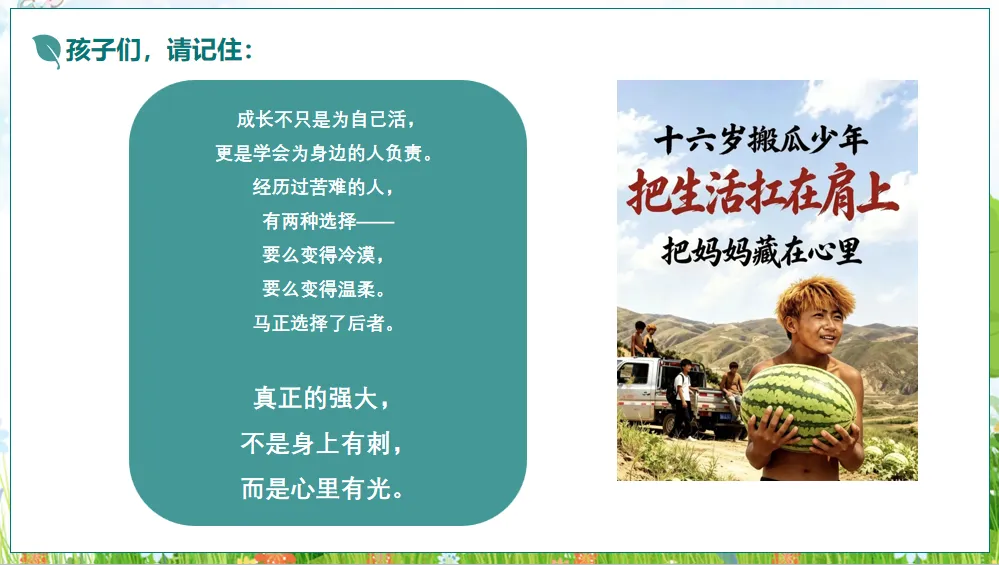 孩子们，请记住：

成长不只是为自己活，
更是学会为身边的人负责。
经历过苦难的人，
有两种选择——
要么变得冷漠，
要么变得温柔。
马正选择了后者。

真正的强大，
不是身上有刺，
而是心里有光。

十六岁搬瓜少年
把生活扛在肩上
把妈妈藏在心里